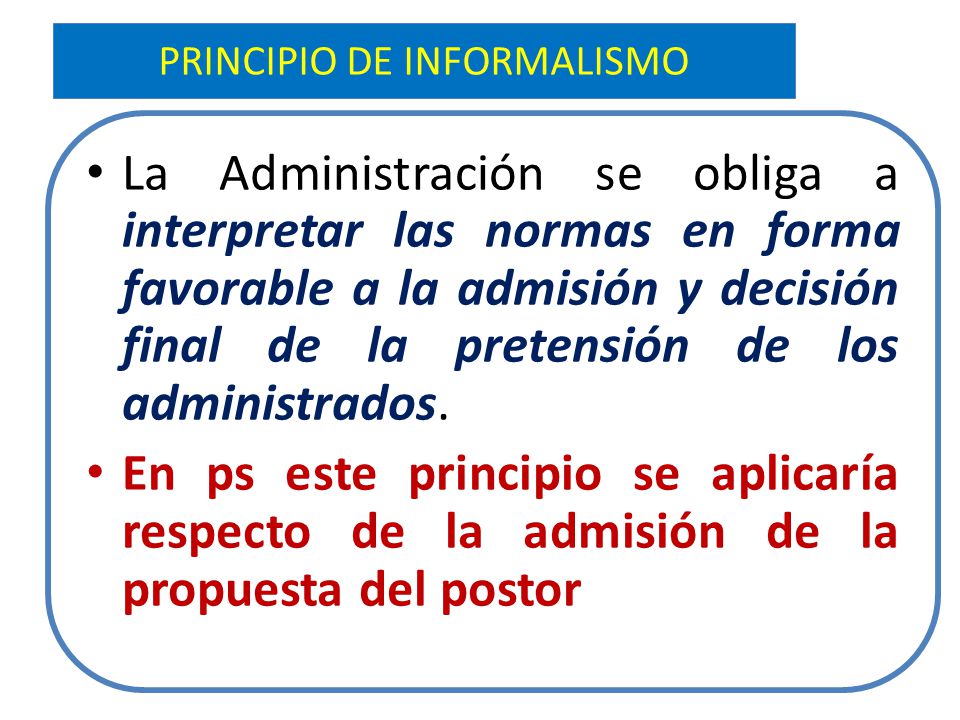 PRINCIPIO DE INFORMALISMO

• La Administración se obliga a interpretar las normas en forma favorable a la admisión y decisión final de la pretensión de los administrados.

• En ps este principio se aplicaría respecto de la admisión de la propuesta del postor